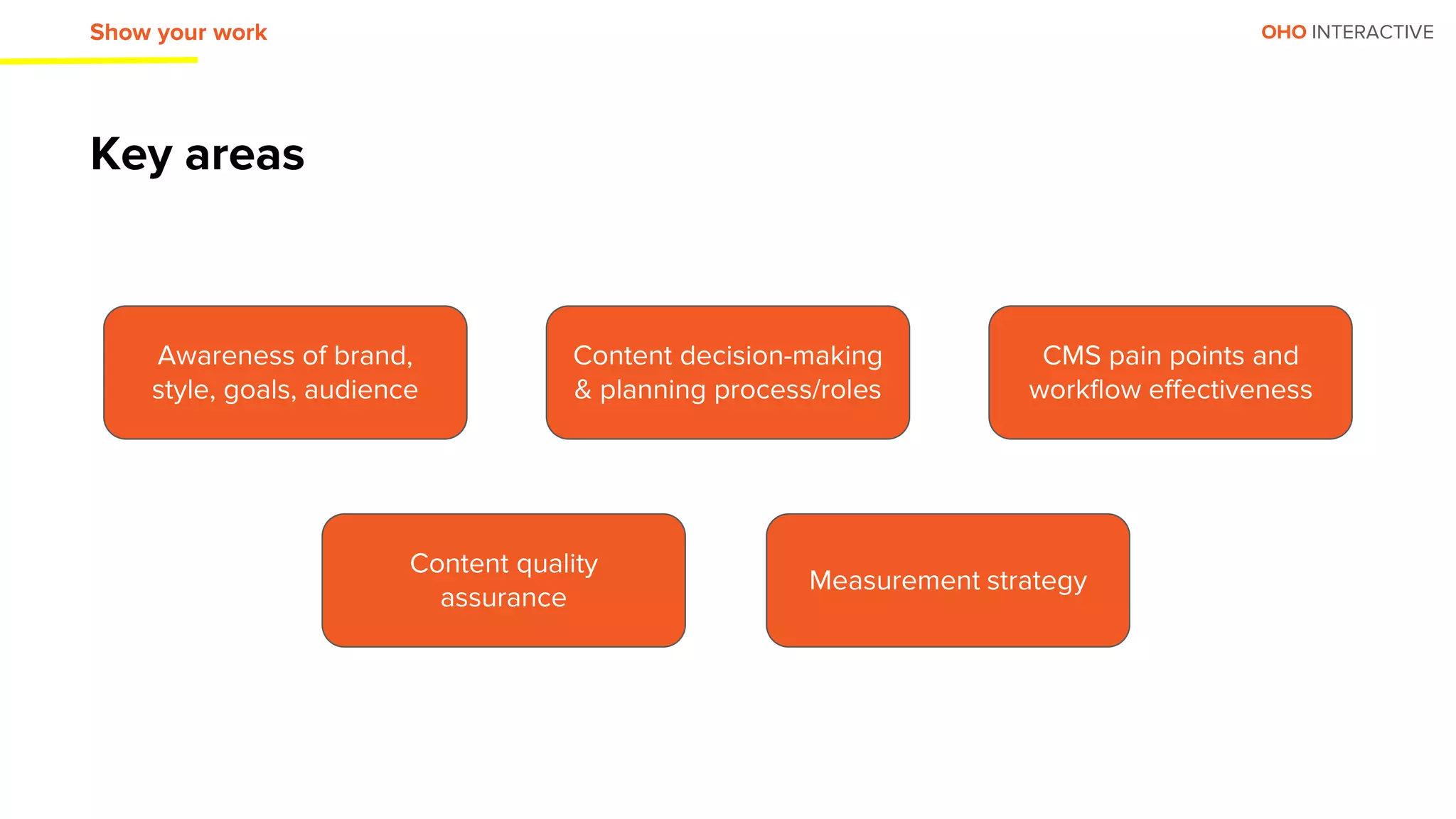 Show your work

OHO INTERACTIVE

Key areas

Awareness of brand, style, goals, audience

Content decision-making & planning process/roles

CMS pain points and workflow effectiveness

Content quality assurance

Measurement strategy